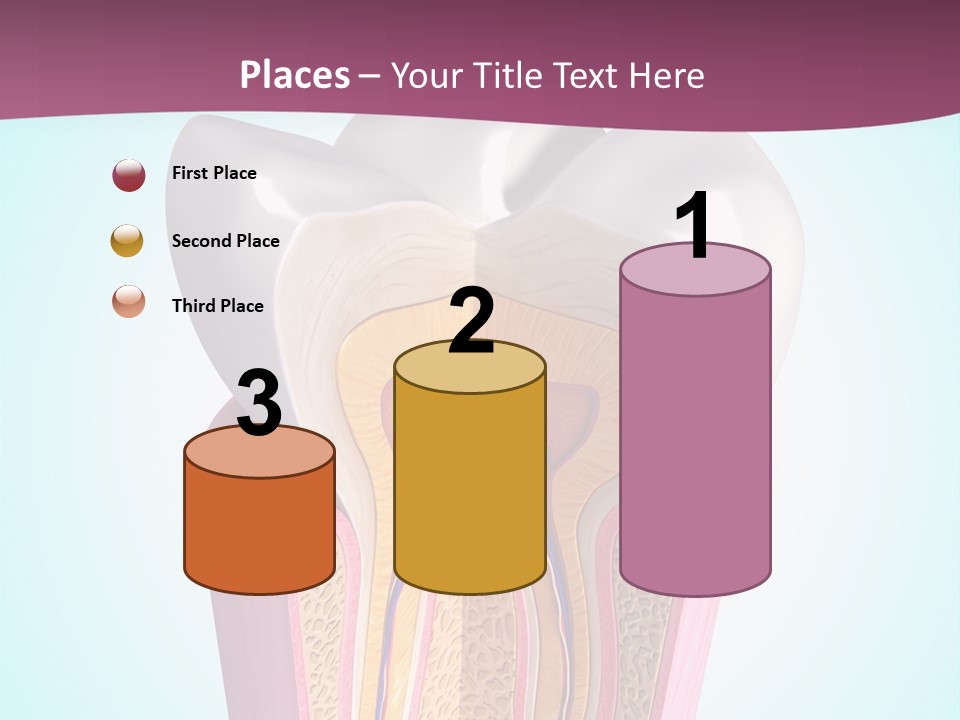 Places – Your Title Text Here

First Place

Second Place

Third Place

3

2

1